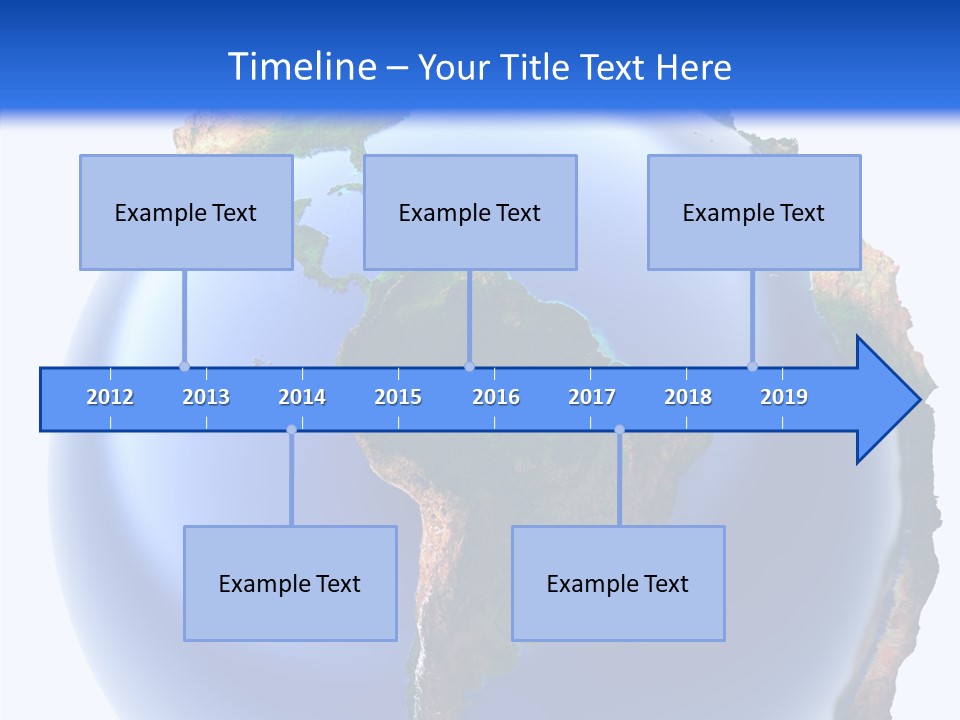 Timeline – Your Title Text Here

Example Text

Example Text

Example Text

2012 2013 2014 2015 2016 2017 2018 2019

Example Text

Example Text